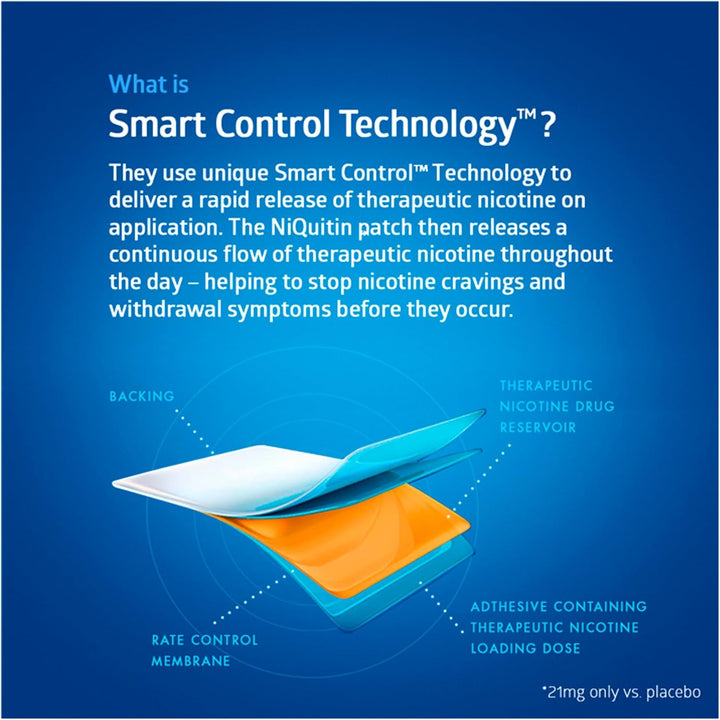 What is
Smart Control Technology™?

They use unique Smart Control™ Technology to deliver a rapid release of therapeutic nicotine on application. The NiQuitin patch then releases a continuous flow of therapeutic nicotine throughout the day – helping to stop nicotine cravings and withdrawal symptoms before they occur.

BACKING

THERAPEUTIC NICOTINE DRUG RESERVOIR

RATE CONTROL MEMBRANE

ADTHESIVE CONTAINING THERAPEUTIC NICOTINE LOADING DOSE

*21mg only vs. placebo